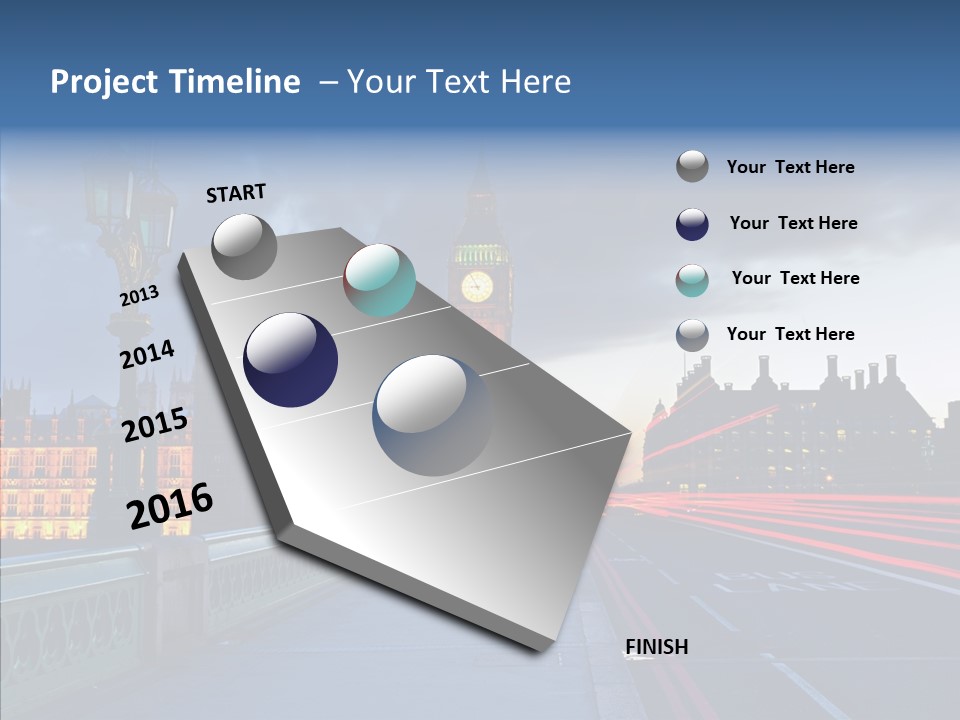 Project Timeline – Your Text Here

START

2013

2014

2015

2016

FINISH

Your Text Here

Your Text Here

Your Text Here

Your Text Here